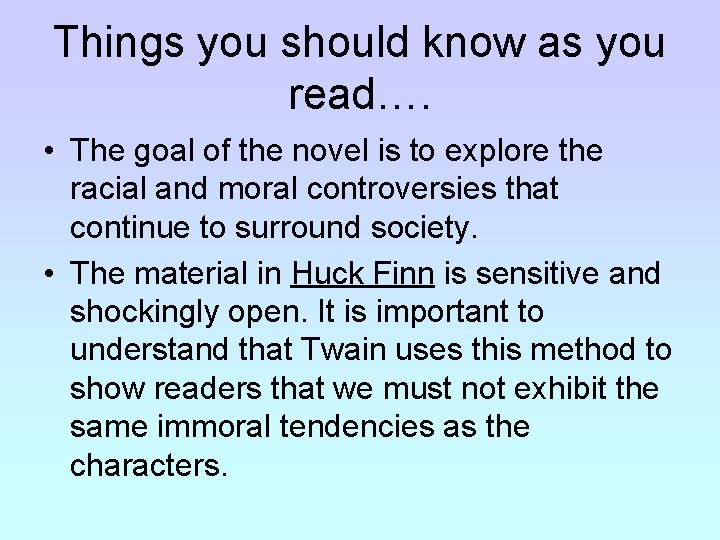 Things you should know as you read….

• The goal of the novel is to explore the racial and moral controversies that continue to surround society.

• The material in Huck Finn is sensitive and shockingly open. It is important to understand that Twain uses this method to show readers that we must not exhibit the same immoral tendencies as the characters.